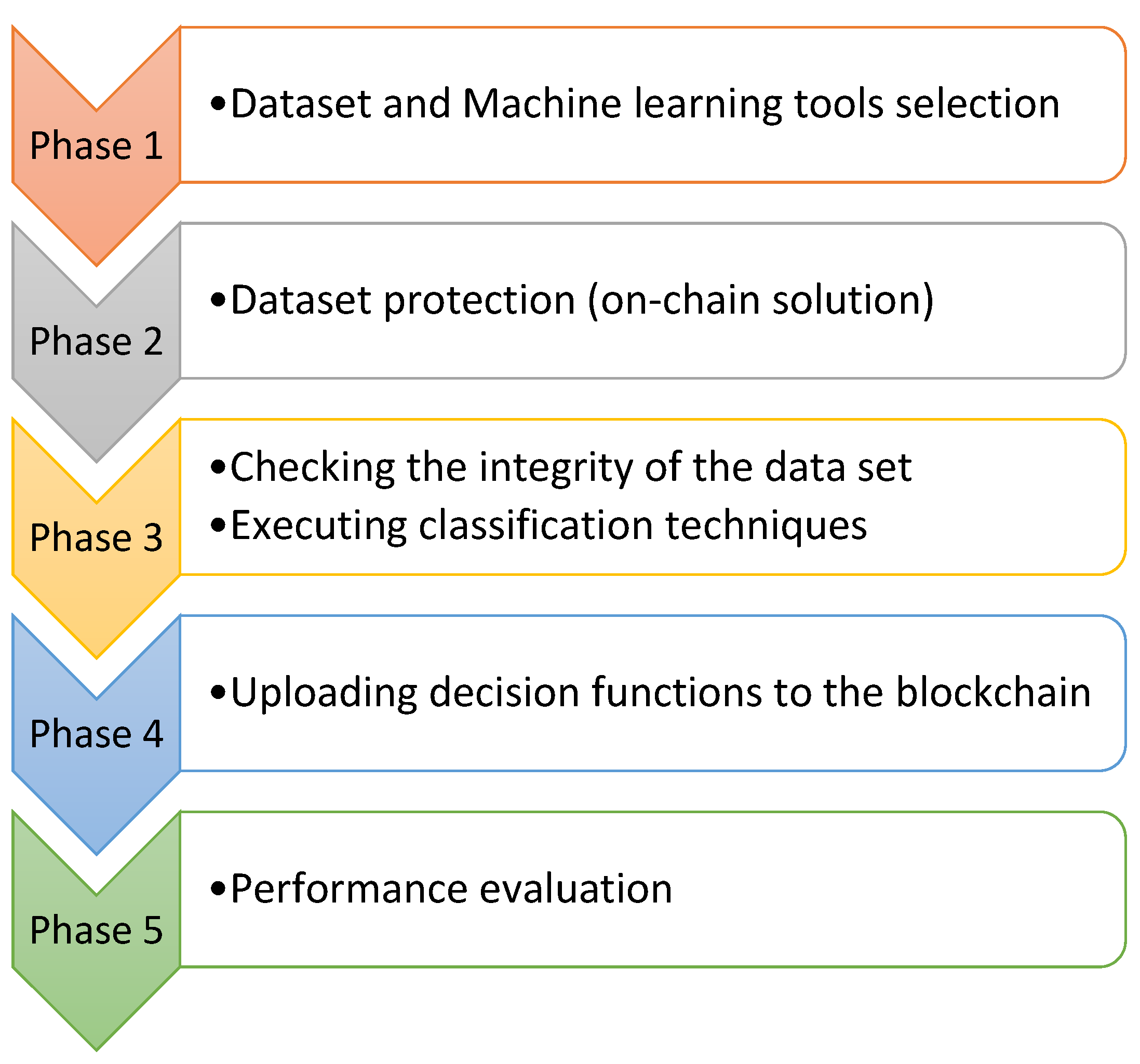 Phase 1

•Dataset and Machine learning tools selection

Phase 2

•Dataset protection (on-chain solution)

Phase 3

•Checking the integrity of the data set
•Executing classification techniques

Phase 4

•Uploading decision functions to the blockchain

Phase 5

•Performance evaluation